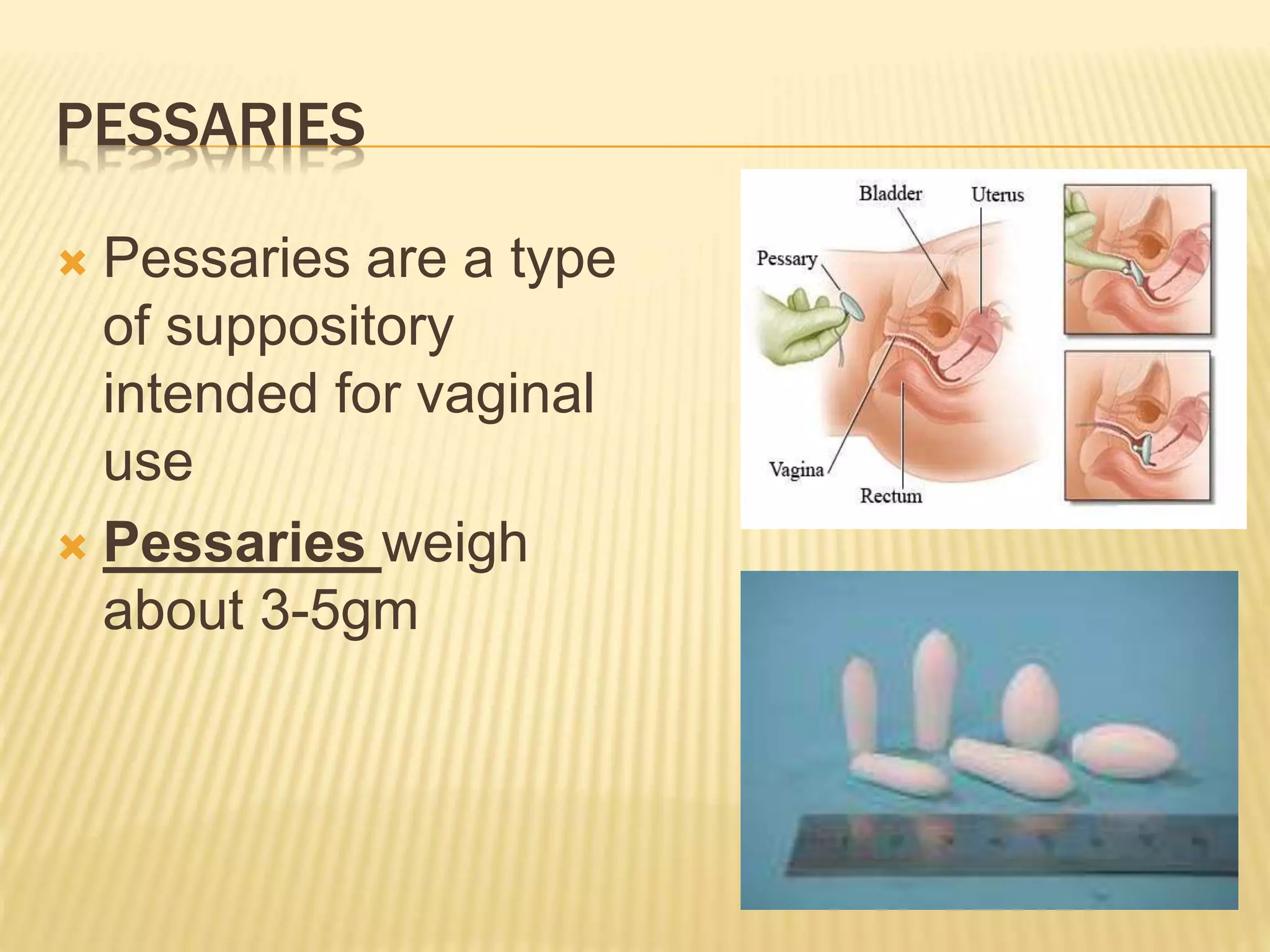 PESSARIES

Pessaries are a type of suppository intended for vaginal use

Pessaries weigh about 3-5gm

Bladder
Uterus
Pessary
Vagina
Rectum